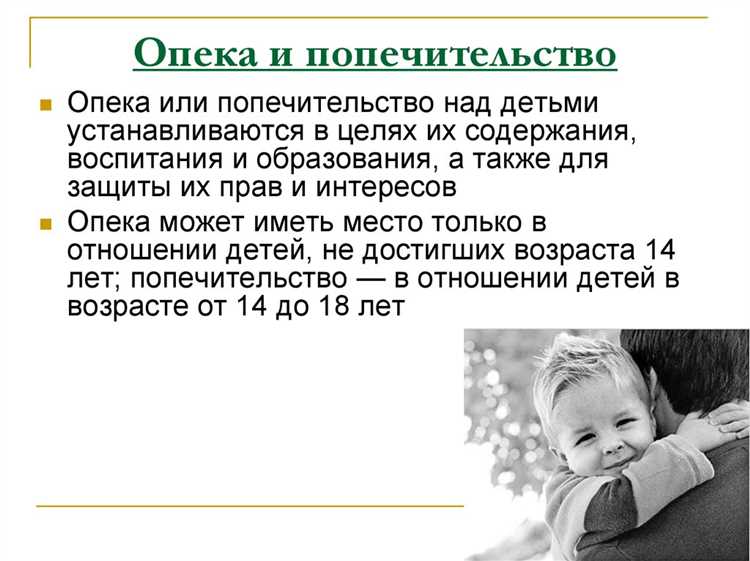 Опека и попечительство

Опека или попечительство над детьми устанавливаются в целях их содержания, воспитания и образования, а также для защиты их прав и интересов

Опека может иметь место только в отношении детей, не достигших возраста 14 лет; попечительство — в отношении детей в возрасте от 14 до 18 лет